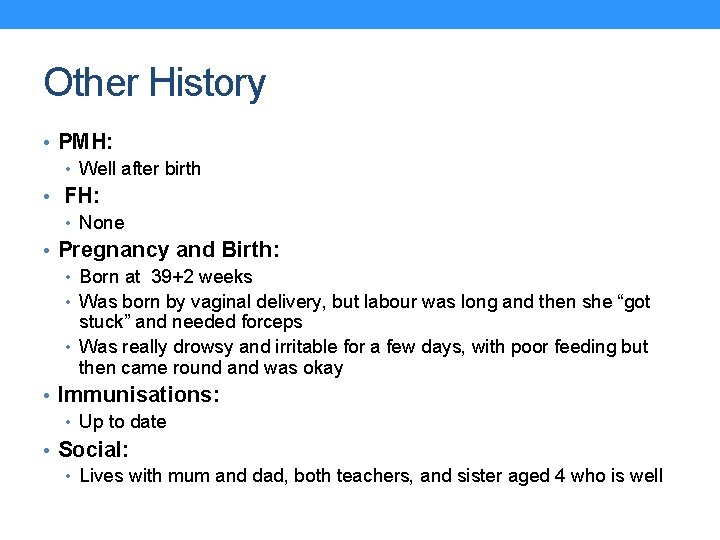 Other History

• PMH:
  • Well after birth
• FH:
  • None
• Pregnancy and Birth:
  • Born at 39+2 weeks
  • Was born by vaginal delivery, but labour was long and then she “got stuck” and needed forceps
  • Was really drowsy and irritable for a few days, with poor feeding but then came round and was okay
• Immunisations:
  • Up to date
• Social:
  • Lives with mum and dad, both teachers, and sister aged 4 who is well